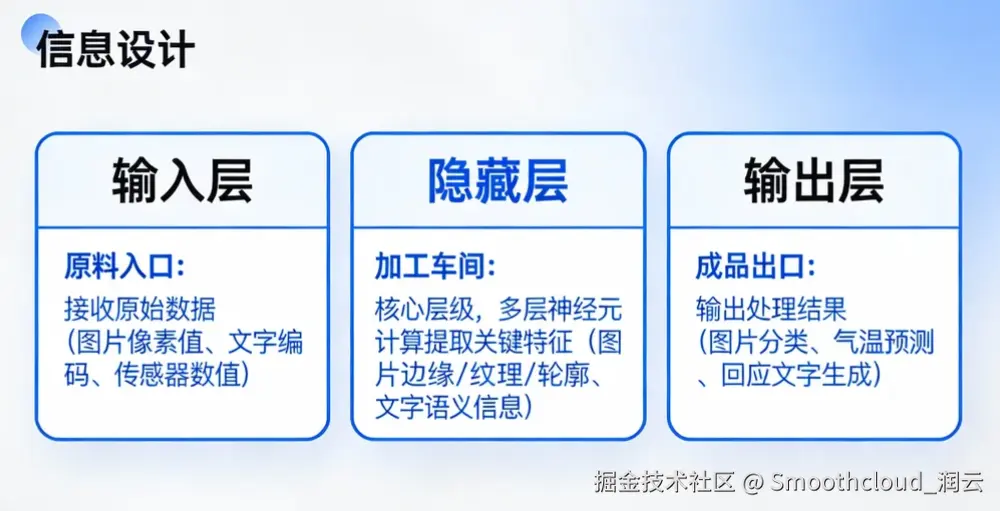 信息设计

输入层

原料入口:
接收原始数据（图片像素值、文字编码、传感器数值）

隐藏层

加工车间:
核心层级，多层神经元计算提取关键特征（图片边缘/纹理/轮廓、文字语义信息）

输出层

成品出口:
输出处理结果（图片分类、气温预测、回应文字生成）

掘金技术社区 @ Smoothcloud_润云